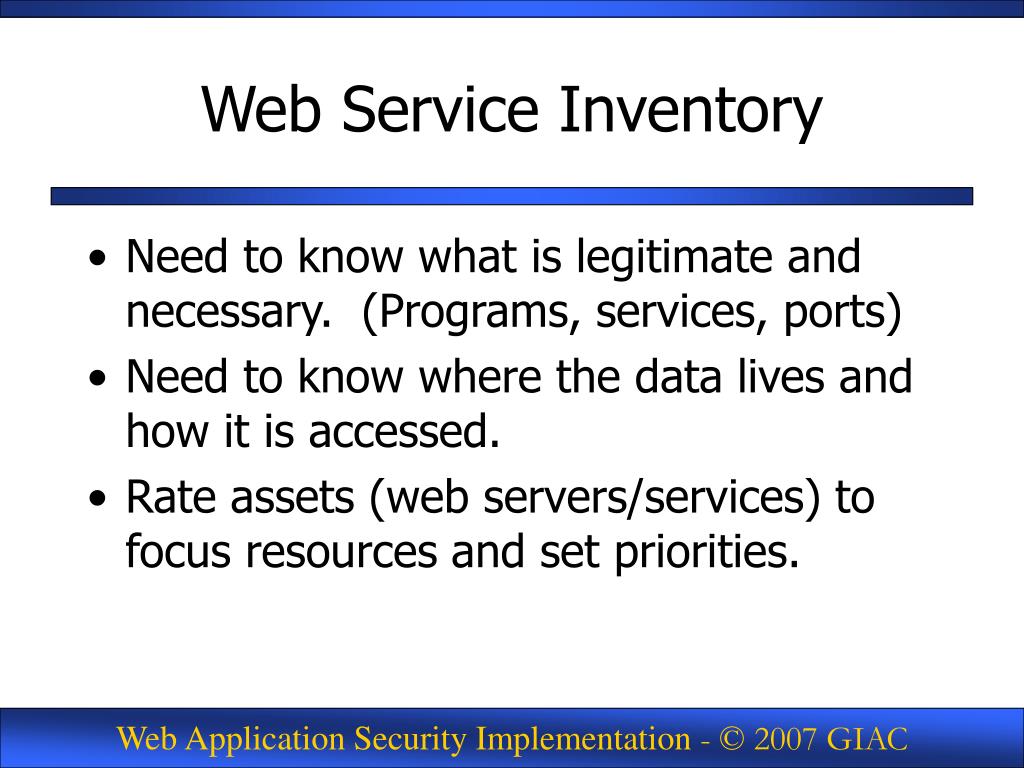 Web Service Inventory

• Need to know what is legitimate and necessary. (Programs, services, ports)

• Need to know where the data lives and how it is accessed.

• Rate assets (web servers/services) to focus resources and set priorities.

Web Application Security Implementation - © 2007 GIAC